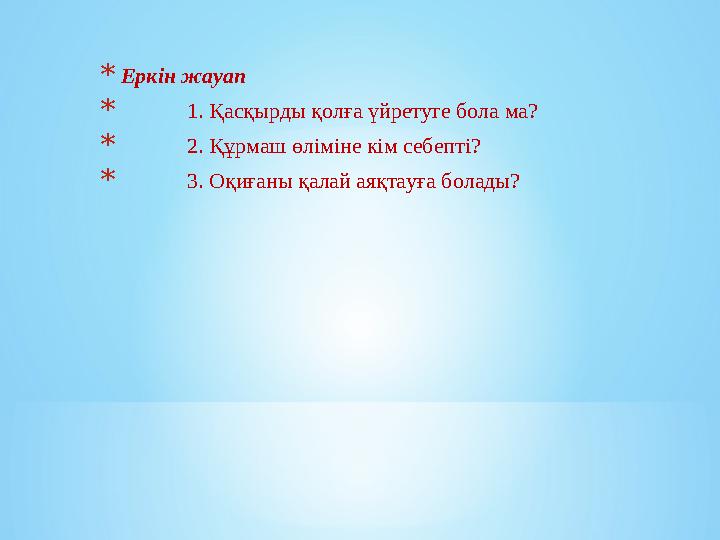 * Еркін жауап
* 1. Қасқырды қолға үйретуге бола ма?
* 2. Құрмаш өліміне кім себепті?
* 3. Оқиғаны қалай аяқтауға болады?